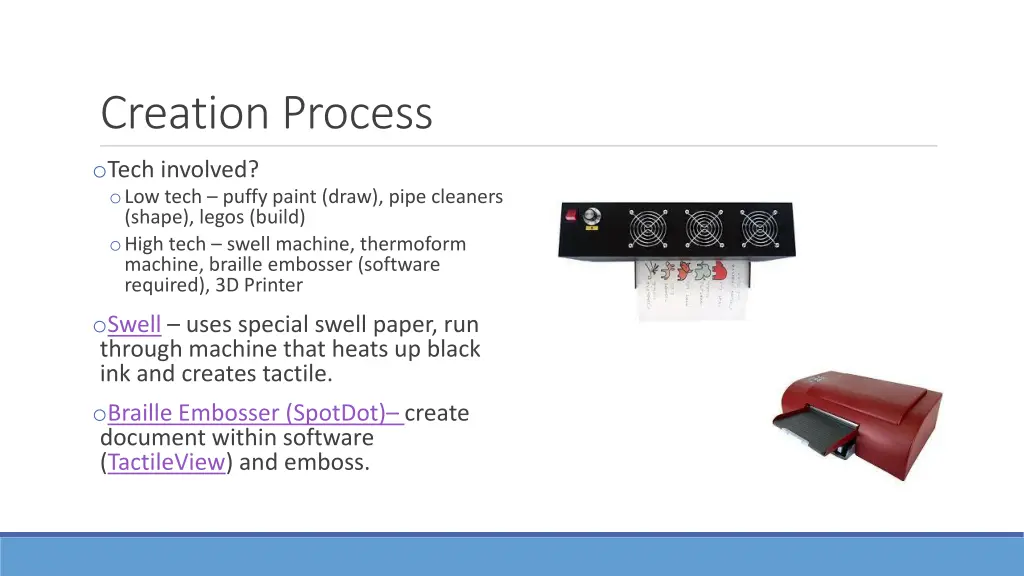 Creation Process

o Tech involved?

o Low tech – puffy paint (draw), pipe cleaners (shape), legos (build)

o High tech – swell machine, thermoform machine, braille embosser (software required), 3D Printer

o Swell – uses special swell paper, run through machine that heats up black ink and creates tactile.

o Braille Embosser (SpotDot)– create document within software (TactileView) and emboss.